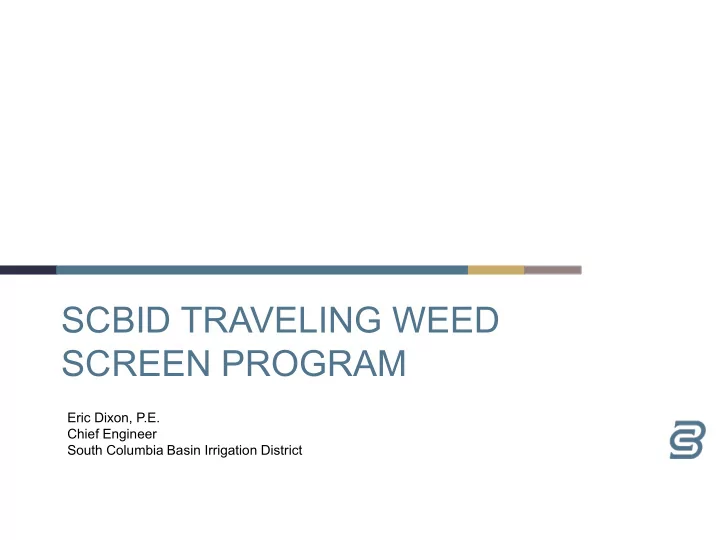 SCBID TRAVELING WEED SCREEN PROGRAM

Eric Dixon, P.E.
Chief Engineer
South Columbia Basin Irrigation District